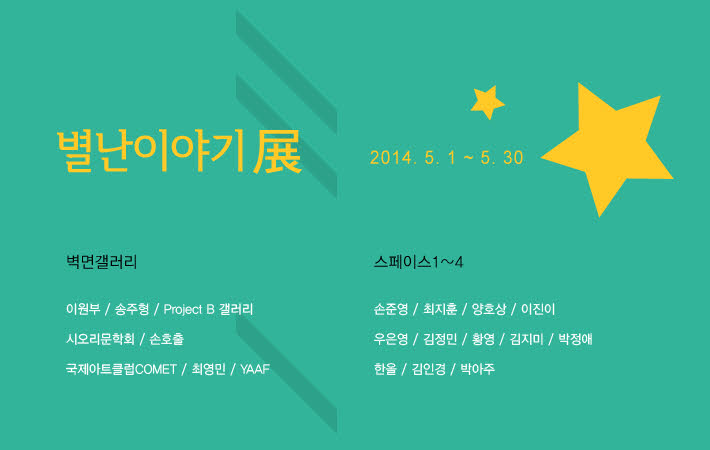 별난이야기 展

2014. 5. 1 ~ 5. 30

벽면갤러리

이원부 / 송주형 / Project B 갤러리

시오리문학회 / 손호출

국제아트클럽COMET / 최영민 / YAAF

스페이스1~4

손준영 / 최지훈 / 양호상 / 이진이

우은영 / 김정민 / 황영 / 김지미 / 박정애

한울 / 김인경 / 박아주